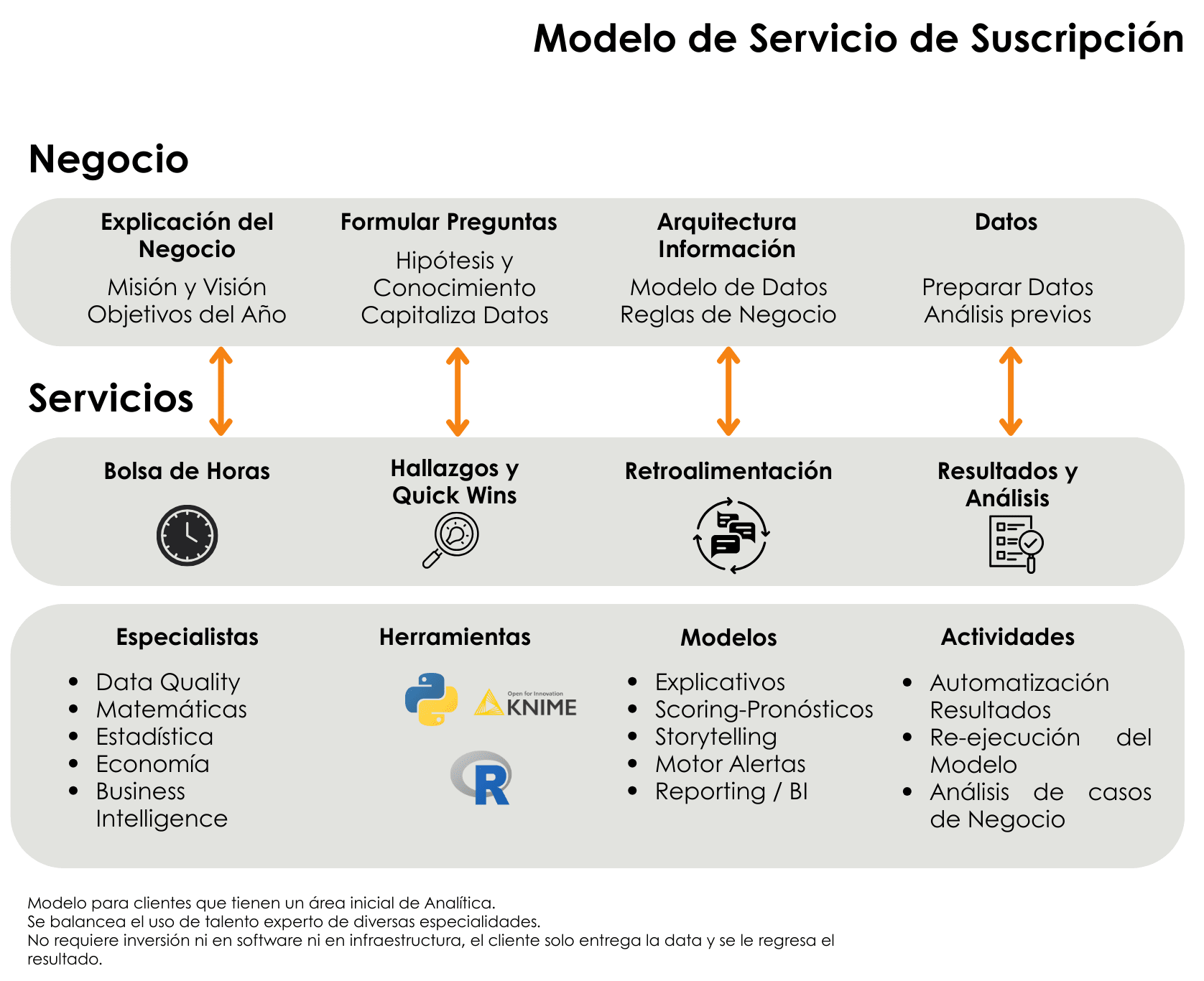 Modelo de Servicio de Suscripción

Negocio

Explicación del Negocio
Misión y Visión
Objetivos del Año

Formular Preguntas
Hipótesis y Conocimiento
Capitaliza Datos

Arquitectura Información
Modelo de Datos
Reglas de Negocio

Datos
Preparar Datos
Análisis previos

Servicios

Bolsa de Horas

Hallazgos y Quick Wins

Retroalimentación

Resultados y Análisis

Especialistas
- Data Quality
- Matemáticas
- Estadística
- Economía
- Business Intelligence

Herramientas

Open for Innovation
KNIME

R

Modelos
- Explicativos
- Scoring-Pronósticos
- Storytelling
- Motor Alertas
- Reporting / BI

Actividades
- Automatización Resultados
- Re-ejecución del Modelo
- Análisis de casos de Negocio

Modelo para clientes que tienen un área inicial de Analítica.
Se balancea el uso de talento experto de diversas especialidades.
No requiere inversión ni en software ni en infraestructura, el cliente solo entrega la data y se le regresa el resultado.